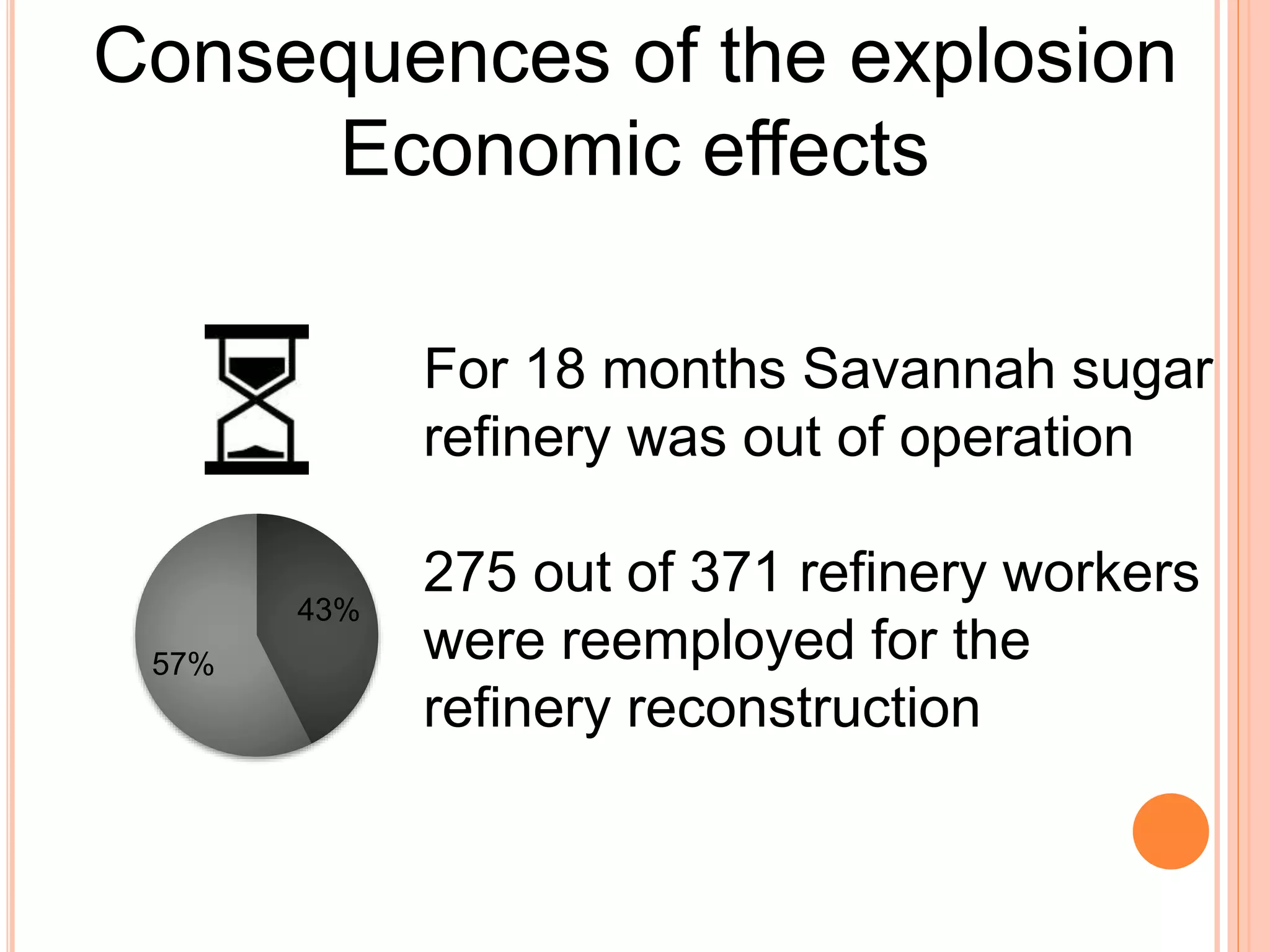 Consequences of the explosion
Economic effects

For 18 months Savannah sugar refinery was out of operation

43%

57%

275 out of 371 refinery workers were reemployed for the refinery reconstruction